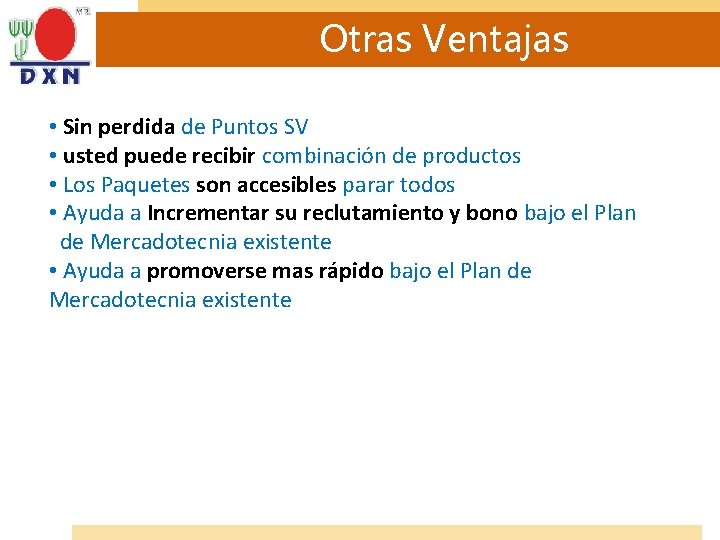 MR
DXN

Otras Ventajas

• Sin perdida de Puntos SV
• usted puede recibir combinación de productos
• Los Paquetes son accesibles parar todos
• Ayuda a Incrementar su reclutamiento y bono bajo el Plan de Mercadotecnia existente
• Ayuda a promoverse mas rápido bajo el Plan de Mercadotecnia existente